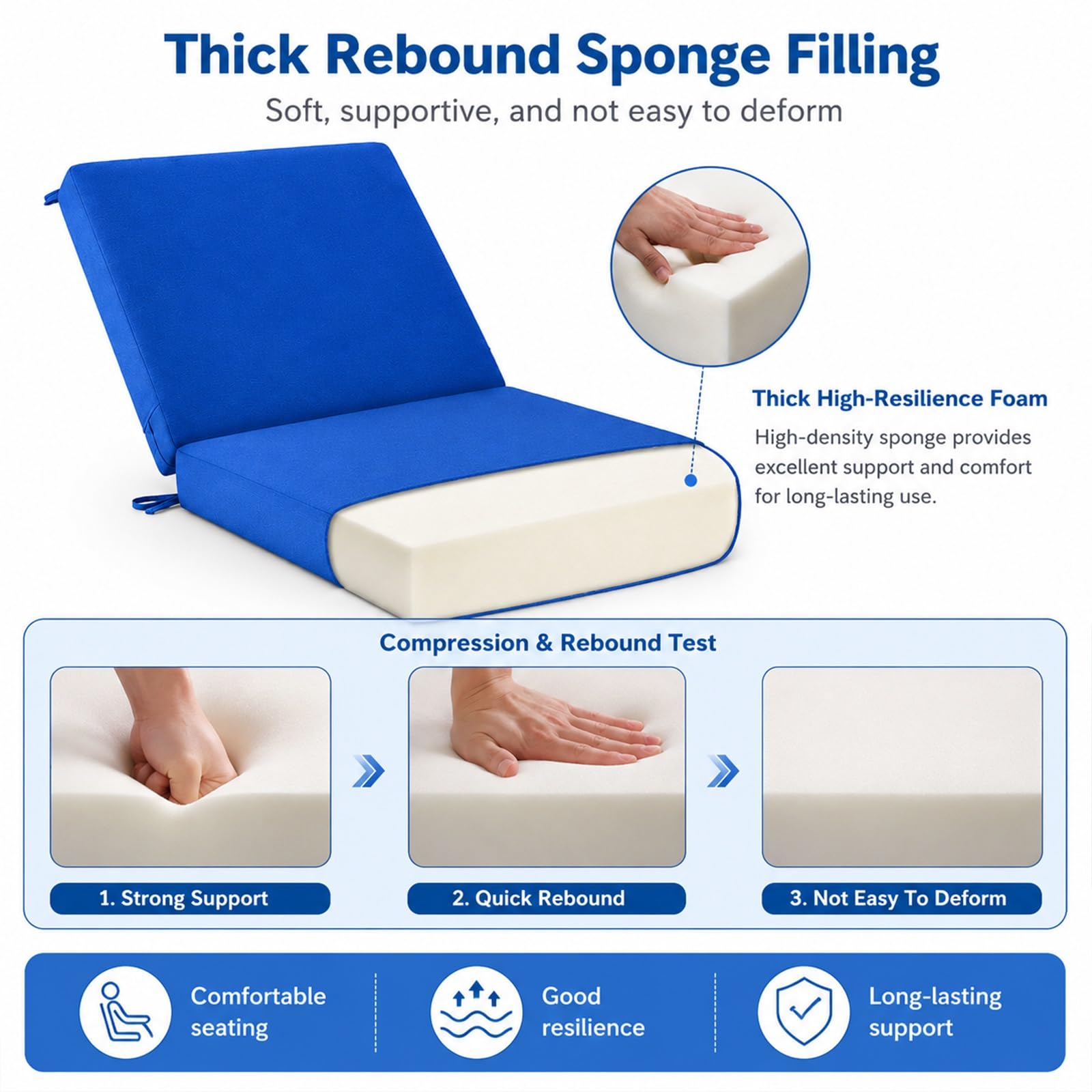 Thick Rebound Sponge Filling
Soft, supportive, and not easy to deform

Thick High-Resilience Foam
High-density sponge provides excellent support and comfort for long-lasting use.

Compression & Rebound Test

1. Strong Support
2. Quick Rebound
3. Not Easy To Deform

Comfortable seating
Good resilience
Long-lasting support